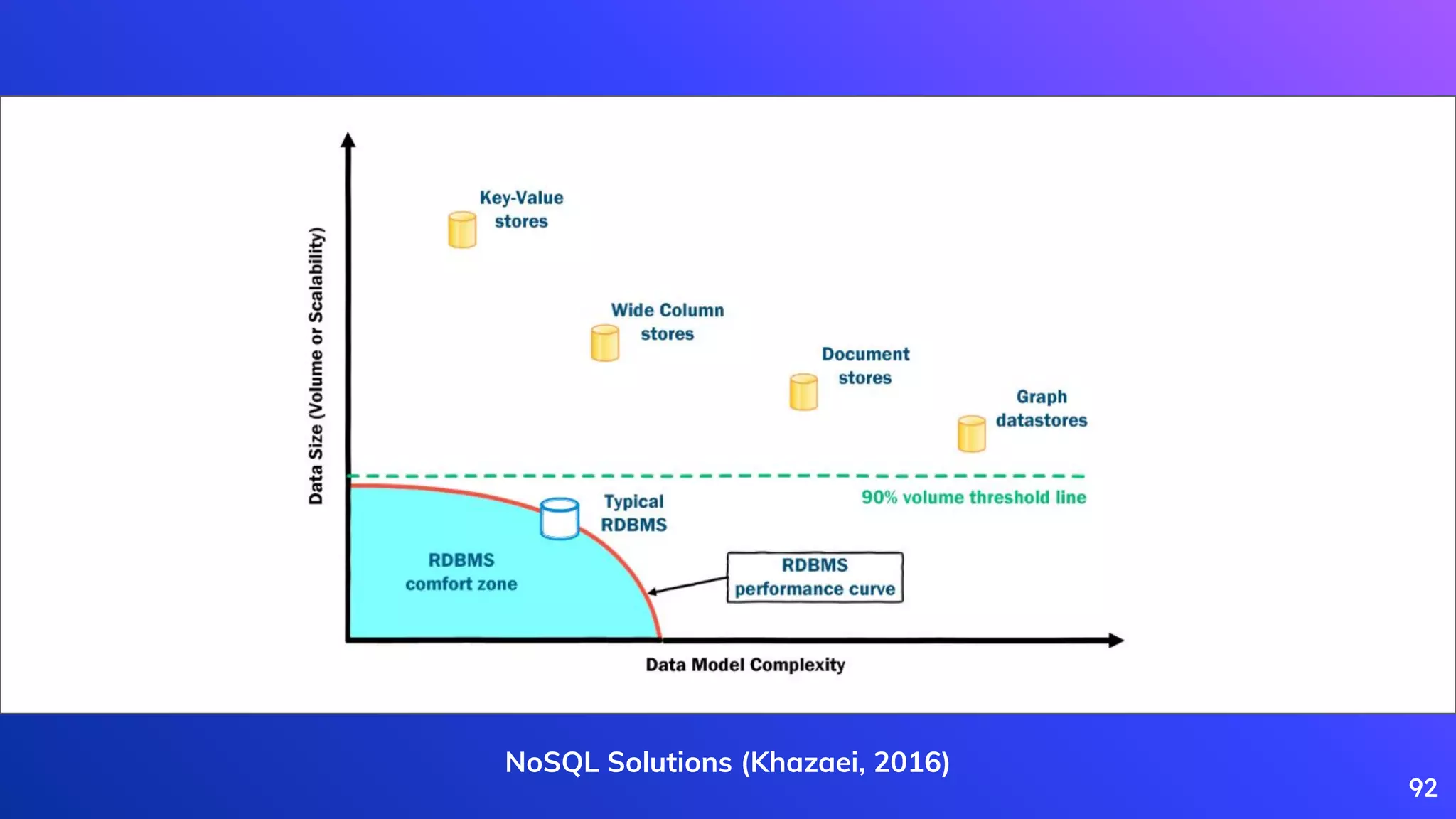 Data Size (Volume or Scalability)

Key-Value stores

Wide Column stores

Document stores

Graph datastores

90% volume threshold line

Typical RDBMS

RDBMS comfort zone

RDBMS performance curve

Data Model Complexity

NoSQL Solutions (Khazaei, 2016)

92